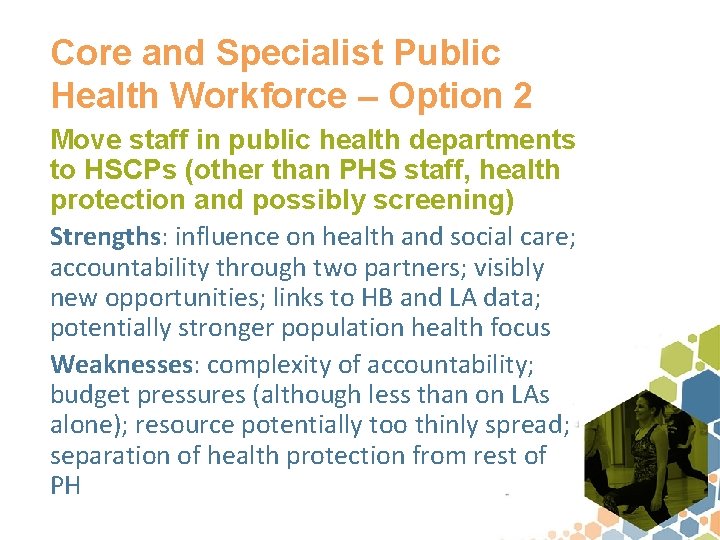 Core and Specialist Public Health Workforce – Option 2

Move staff in public health departments to HSCPs (other than PHS staff, health protection and possibly screening)

Strengths: influence on health and social care; accountability through two partners; visibly new opportunities; links to HB and LA data; potentially stronger population health focus

Weaknesses: complexity of accountability; budget pressures (although less than on LAs alone); resource potentially too thinly spread; separation of health protection from rest of PH